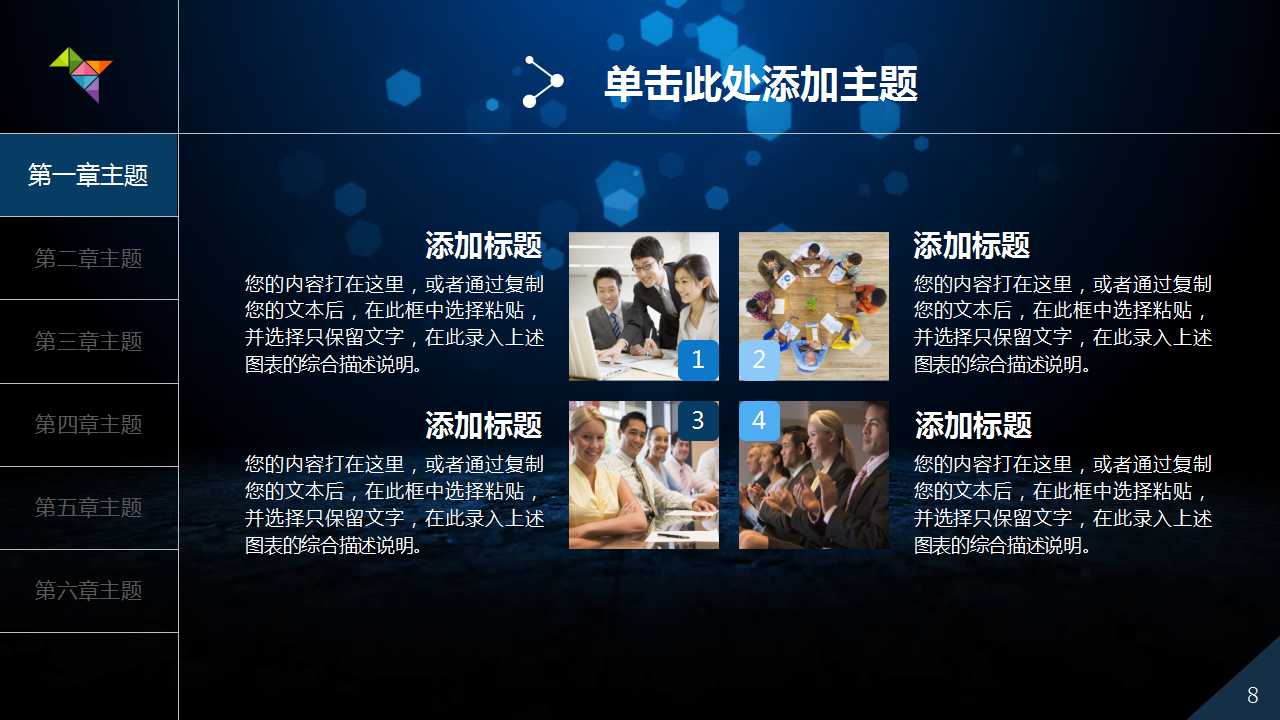 单击此处添加主题

第一章主题

第二章主题

第三章主题

第四章主题

第五章主题

第六章主题

添加标题

您的内容打在这里，或者通过复制您的文本后，在此框中选择粘贴，并选择只保留文字，在此录入上述图表的综合描述说明。

1

2

添加标题

您的内容打在这里，或者通过复制您的文本后，在此框中选择粘贴，并选择只保留文字，在此录入上述图表的综合描述说明。

添加标题

您的内容打在这里，或者通过复制您的文本后，在此框中选择粘贴，并选择只保留文字，在此录入上述图表的综合描述说明。

3

4

添加标题

您的内容打在这里，或者通过复制您的文本后，在此框中选择粘贴，并选择只保留文字，在此录入上述图表的综合描述说明。

8